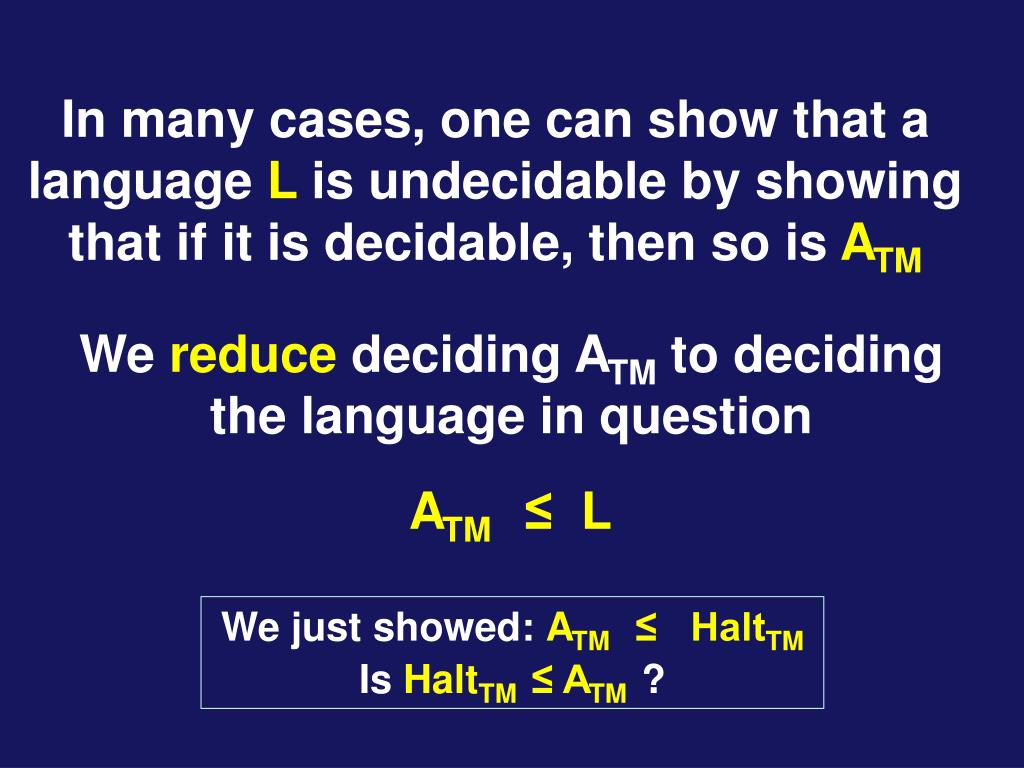 In many cases, one can show that a language L is undecidable by showing that if it is decidable, then so is $A_{TM}$

We reduce deciding $A_{TM}$ to deciding the language in question

$A_{TM} \leq L$

We just showed: $A_{TM} \leq Halt_{TM}$
Is $Halt_{TM} \leq A_{TM}$ ?